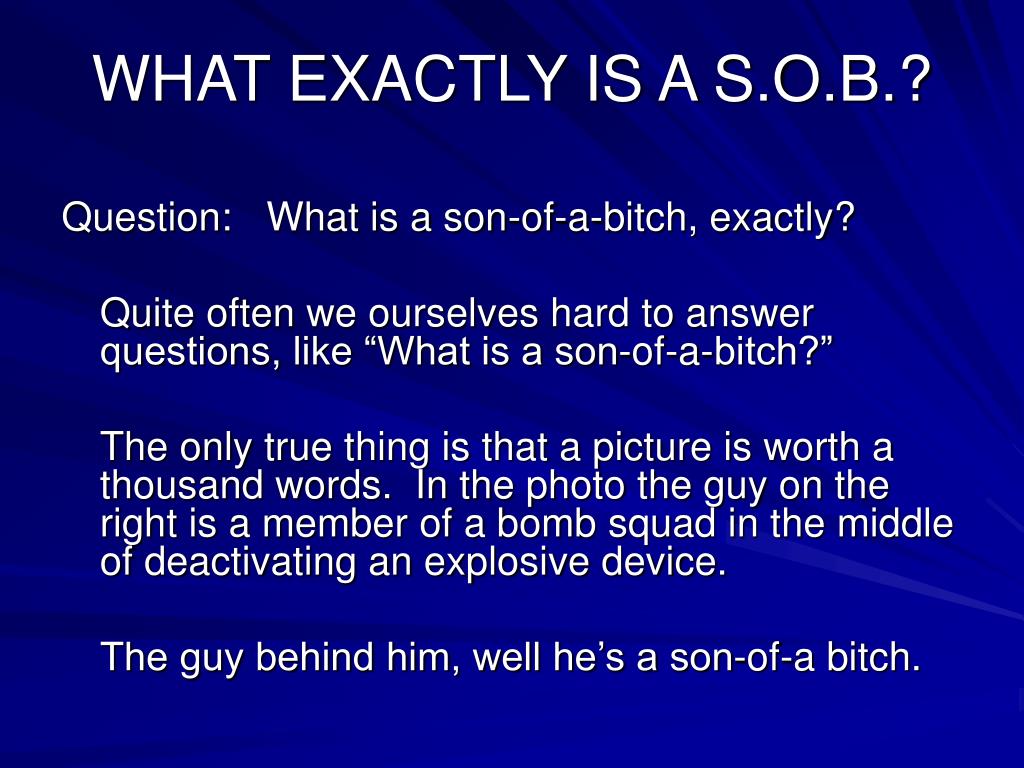 WHAT EXACTLY IS A S.O.B.?

Question: What is a son-of-a-bitch, exactly?

Quite often we ourselves hard to answer questions, like “What is a son-of-a-bitch?”

The only true thing is that a picture is worth a thousand words. In the photo the guy on the right is a member of a bomb squad in the middle of deactivating an explosive device.

The guy behind him, well he’s a son-of-a bitch.